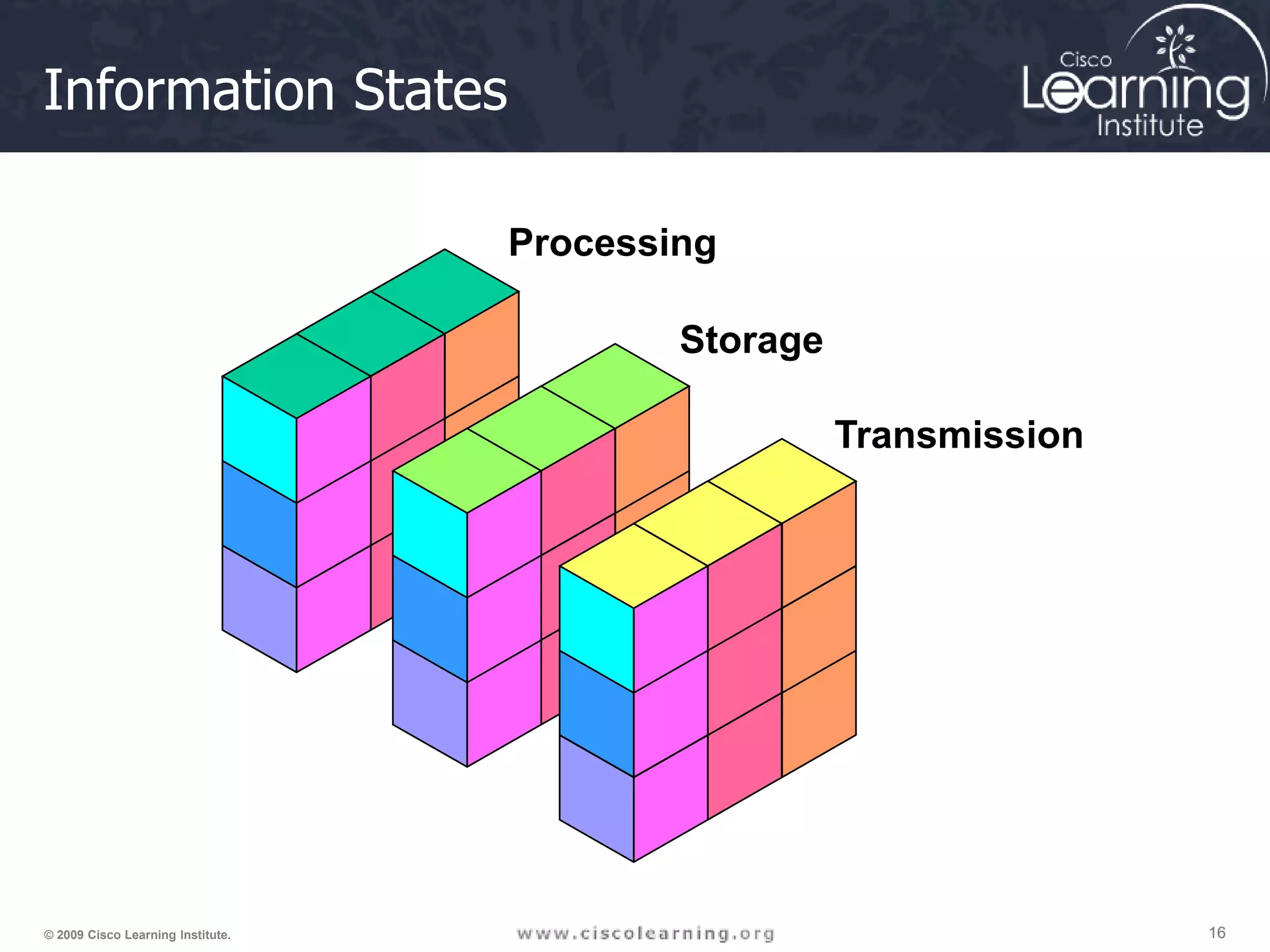 Information States

Cisco Learning Institute

Processing

Storage

Transmission

© 2009 Cisco Learning Institute.

www.ciscolearning.org

16